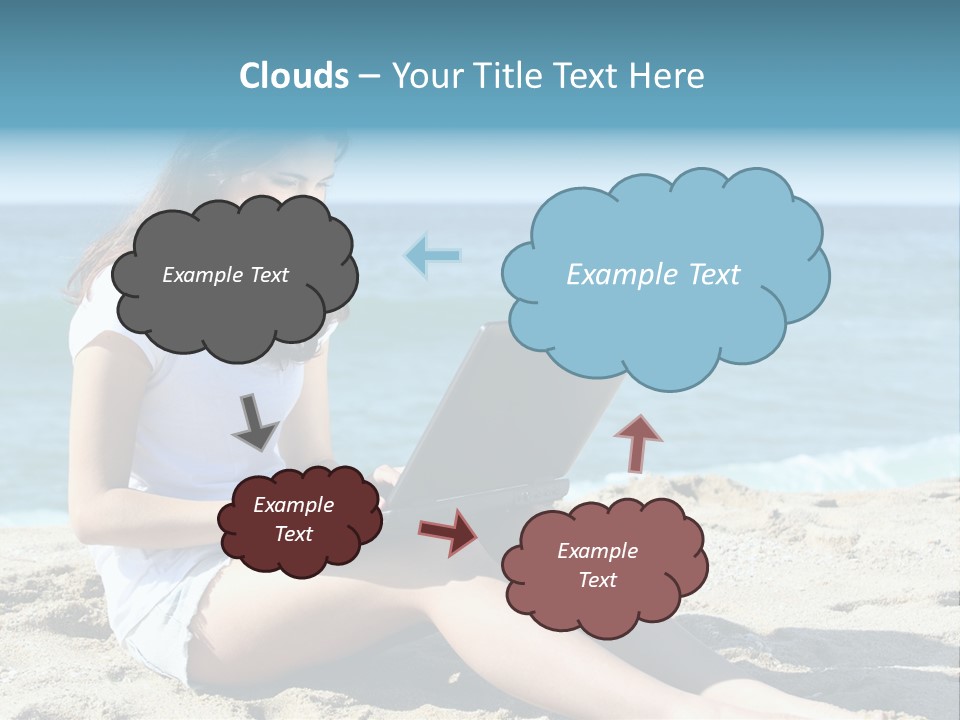 Clouds – Your Title Text Here

Example Text

Example Text

Example Text

Example Text